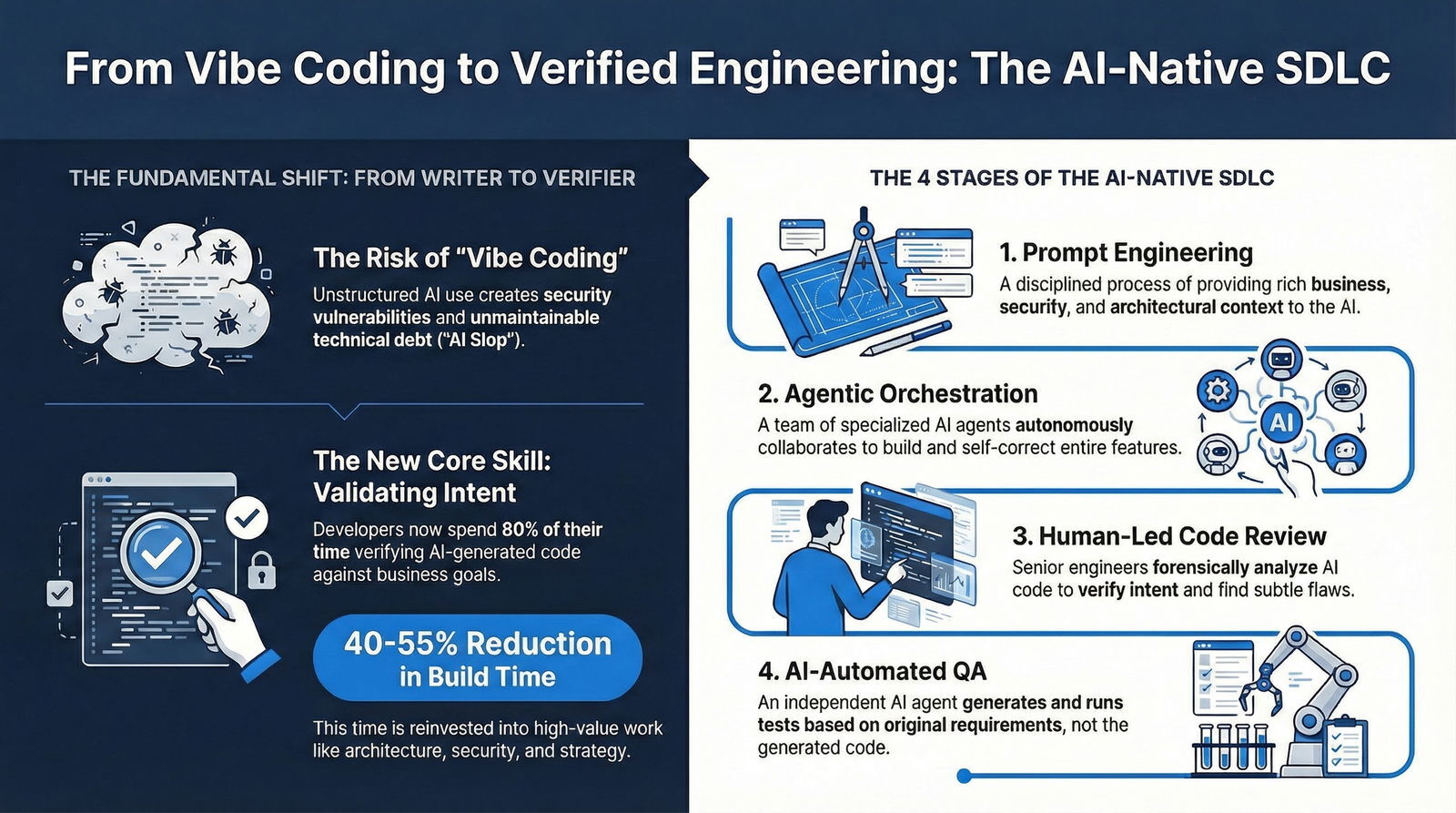 From Vibe Coding to Verified Engineering: The AI-Native SDLC

THE FUNDAMENTAL SHIFT: FROM WRITER TO VERIFIER

The Risk of "Vibe Coding"

Unstructured AI use creates security vulnerabilities and unmaintainable technical debt ("AI Slop").

The New Core Skill: Validating Intent

Developers now spend 80% of their time verifying AI-generated code against business goals.

40-55% Reduction in Build Time

This time is reinvested into high-value work like architecture, security, and strategy.

THE 4 STAGES OF THE AI-NATIVE SDLC

1. Prompt Engineering

A disciplined process of providing rich business, security, and architectural context to the AI.

2. Agentic Orchestration

A team of specialized AI agents autonomously collaborates to build and self-correct entire features.

AI

3. Human-Led Code Review

Senior engineers forensically analyze AI code to verify intent and find subtle flaws.

4. AI-Automated QA

An independent AI agent generates and runs tests based on original requirements, not the generated code.